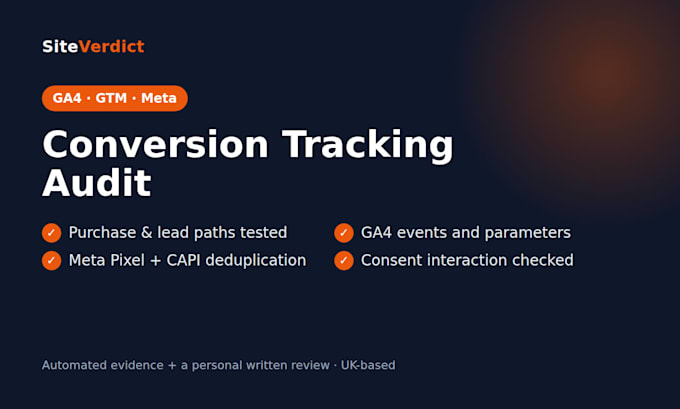 SiteVerdict

GA4 · GTM · Meta

Conversion Tracking Audit

✓ Purchase & lead paths tested
✓ Meta Pixel + CAPI deduplication

✓ GA4 events and parameters
✓ Consent interaction checked

Automated evidence + a personal written review · UK-based